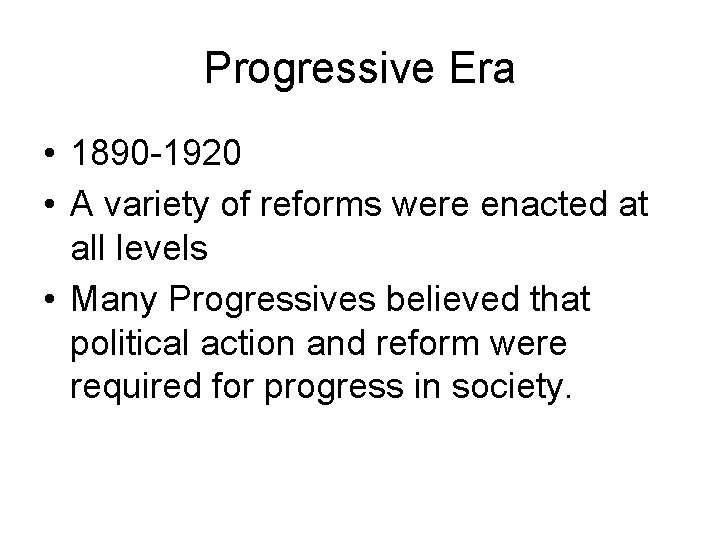 Progressive Era

• 1890-1920
• A variety of reforms were enacted at all levels
• Many Progressives believed that political action and reform were required for progress in society.